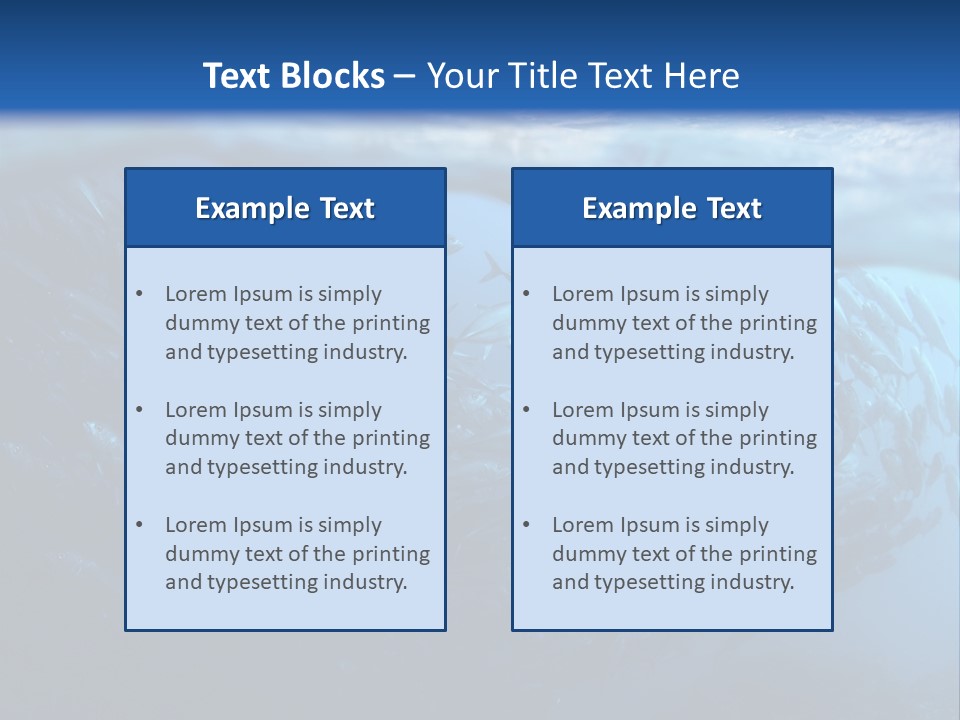 Text Blocks – Your Title Text Here

Example Text

• Lorem Ipsum is simply dummy text of the printing and typesetting industry.

• Lorem Ipsum is simply dummy text of the printing and typesetting industry.

• Lorem Ipsum is simply dummy text of the printing and typesetting industry.

Example Text

• Lorem Ipsum is simply dummy text of the printing and typesetting industry.

• Lorem Ipsum is simply dummy text of the printing and typesetting industry.

• Lorem Ipsum is simply dummy text of the printing and typesetting industry.